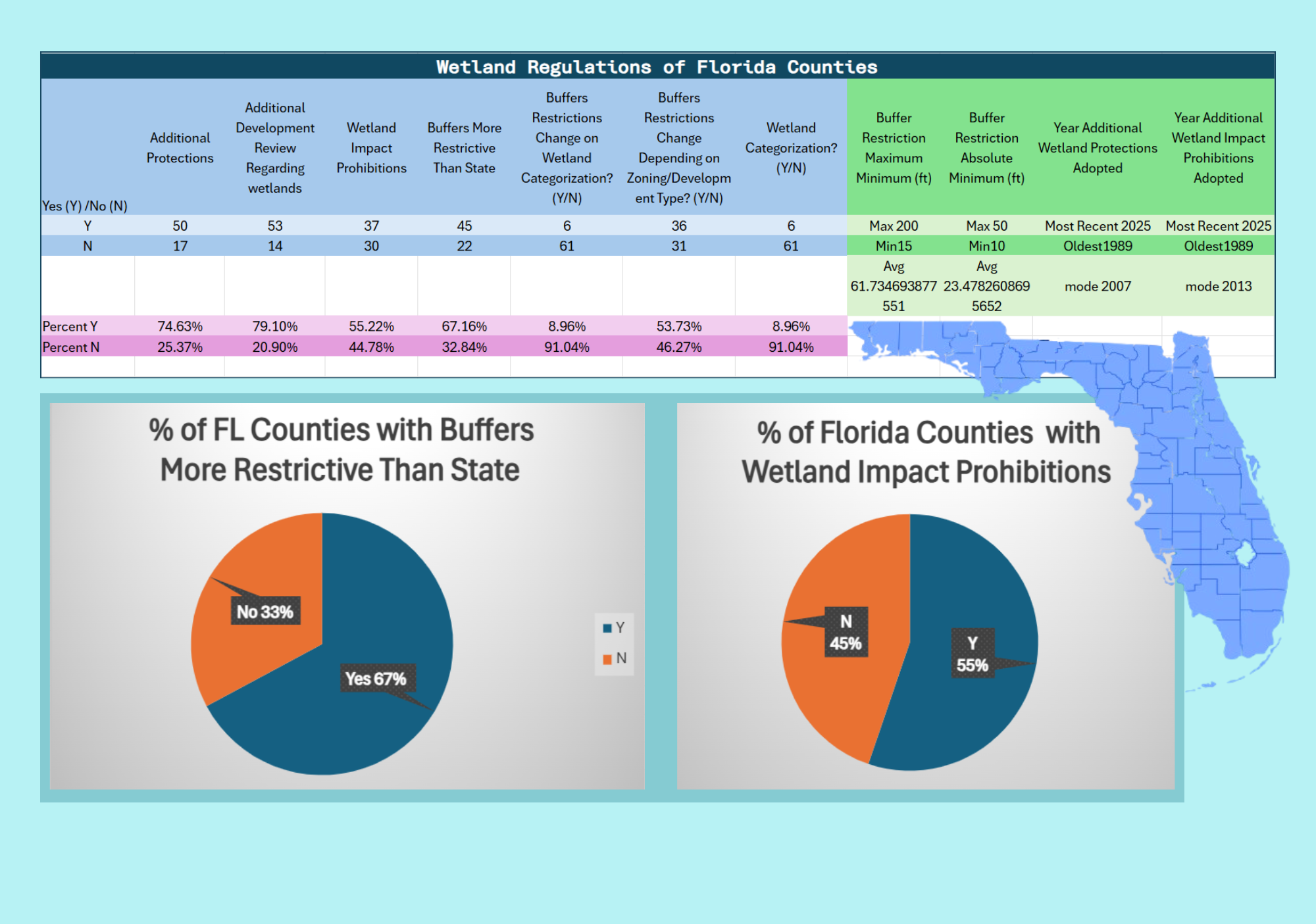 Wetland Regulations of Florida Counties

| Yes (Y) /No (N) | Additional Protections | Additional Development Review Regarding wetlands | Wetland Impact Prohibitions | Buffers More Restrictive Than State | Buffers Restrictions Change on Wetland Categorization? (Y/N) | Buffers Restrictions Change Depending on Zoning/Development Type? (Y/N) | Wetland Categorization? (Y/N) | Buffer Restriction Maximum Minimum (ft) | Buffer Restriction Absolute Minimum (ft) | Year Additional Wetland Protections Adopted | Year Additional Wetland Impact Prohibitions Adopted |
|---|---|---|---|---|---|---|---|---|---|---|---|
| Y | 50 | 53 | 37 | 45 | 6 | 36 | 6 | Max 200 | Max 50 | Most Recent 2025 | Most Recent 2025 |
| N | 17 | 14 | 30 | 22 | 61 | 31 | 61 | Min15 | Min10 | Oldest1989 | Oldest1989 |
| | | | | | | | | Avg 61.734693877551 | Avg 23.4782608695652 | mode 2007 | mode 2013 |
| Percent Y | 74.63% | 79.10% | 55.22% | 67.16% | 8.96% | 53.73% | 8.96% | | | | |
| Percent N | 25.37% | 20.90% | 44.78% | 32.84% | 91.04% | 46.27% | 91.04% | | | | |

% of FL Counties with Buffers More Restrictive Than State

No 33%
Yes 67%
Y
N

% of Florida Counties with Wetland Impact Prohibitions

N 45%
Y 55%